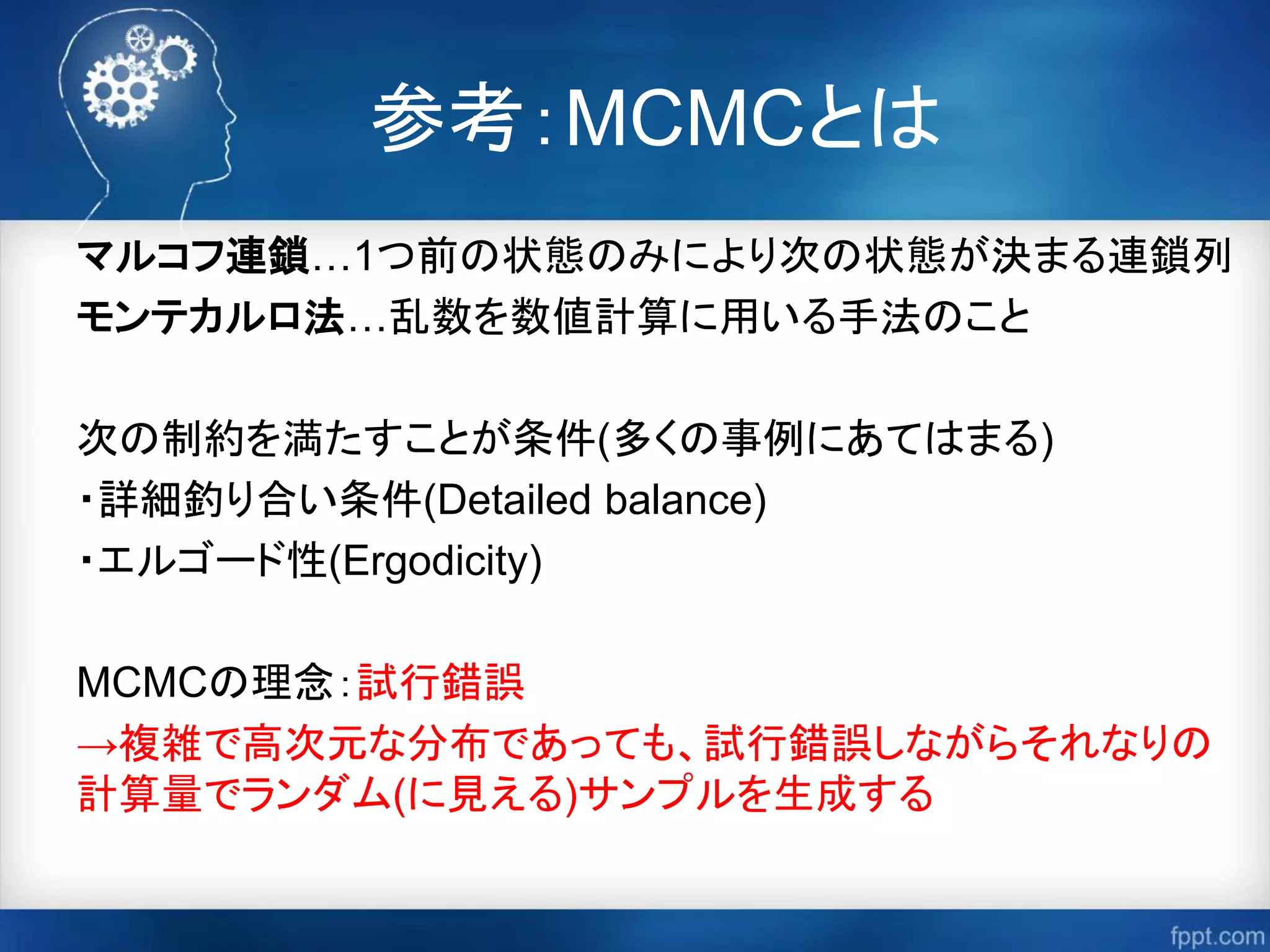 参考:MCMCとは

マルコフ連鎖…1つ前の状態のみにより次の状態が決まる連鎖列
モンテカルロ法…乱数を数値計算に用いる手法のこと

次の制約を満たすことが条件(多くの事例にあてはまる)
・詳細釣り合い条件(Detailed balance)
・エルゴード性(Ergodicity)

MCMCの理念:試行錯誤
→複雑で高次元な分布であっても、試行錯誤しながらそれなりの計算量でランダム(に見える)サンプルを生成する

fppt.com